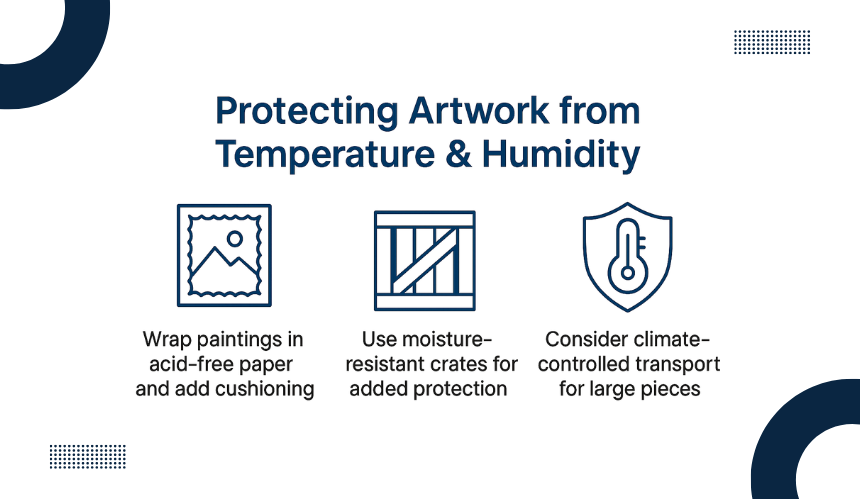 Protecting Artwork from Temperature & Humidity

Wrap paintings in acid-free paper and add cushioning

Use moisture-resistant crates for added protection

Consider climate-controlled transport for large pieces